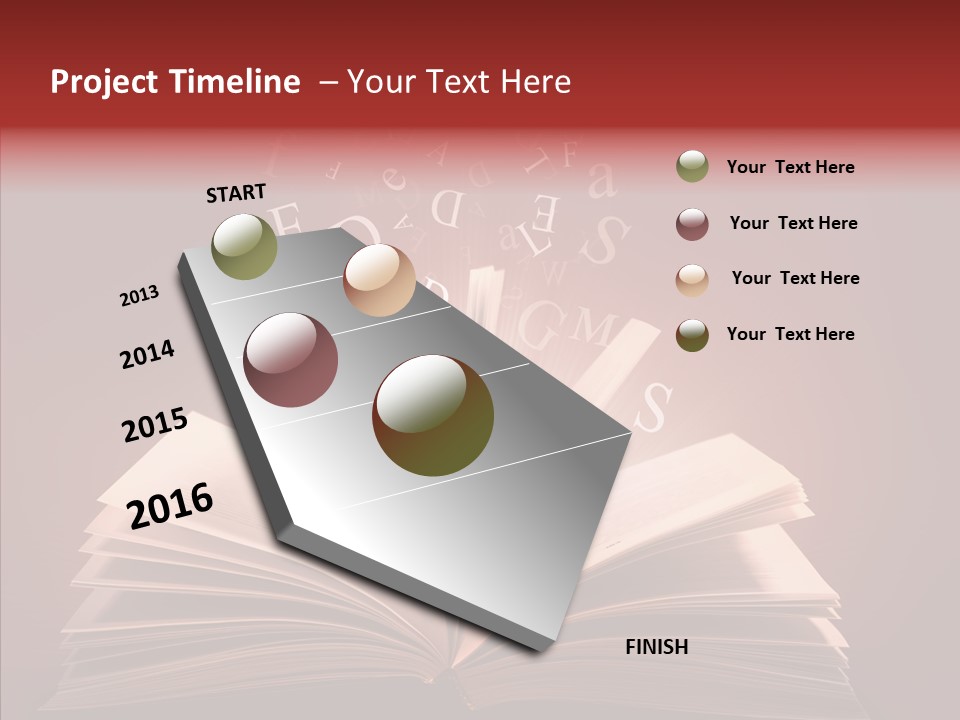 Project Timeline – Your Text Here

START

2013

2014

2015

2016

FINISH

Your Text Here

Your Text Here

Your Text Here

Your Text Here